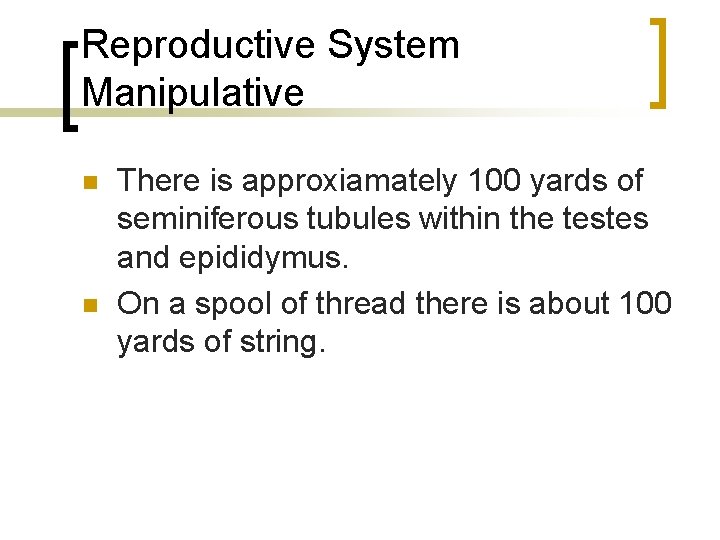 Reproductive System Manipulative

There is approxiamately 100 yards of seminiferous tubules within the testes and epididymus.

On a spool of thread there is about 100 yards of string.